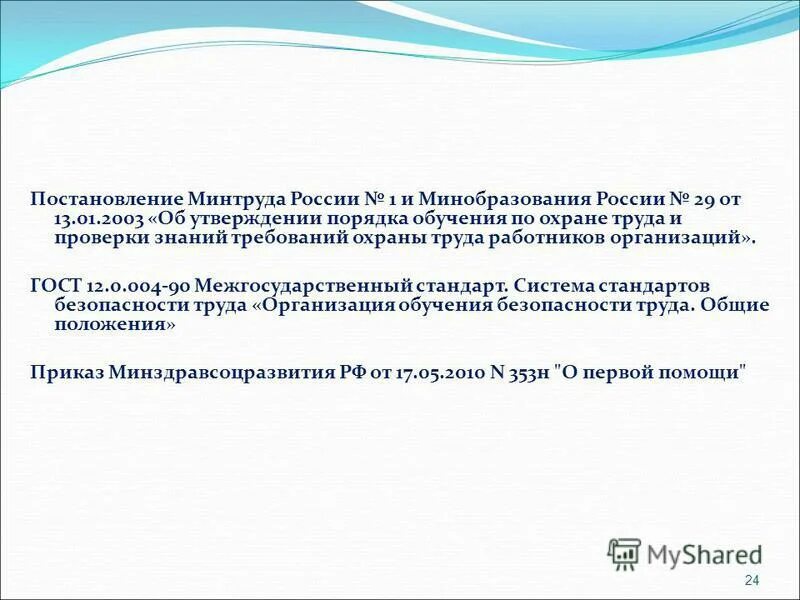 Постановление Минтруда России № 1 и Минобразования России № 29 от 13.01.2003 «Об утверждении порядка обучения по охране труда и проверки знаний требований охраны труда работников организаций».

ГОСТ 12.0.004-90 Межгосударственный стандарт. Система стандартов безопасности труда «Организация обучения безопасности труда. Общие положения»

Приказ Минздравсоцразвития РФ от 17.05.2010 N 353н "О первой помощи"

MyShared

24